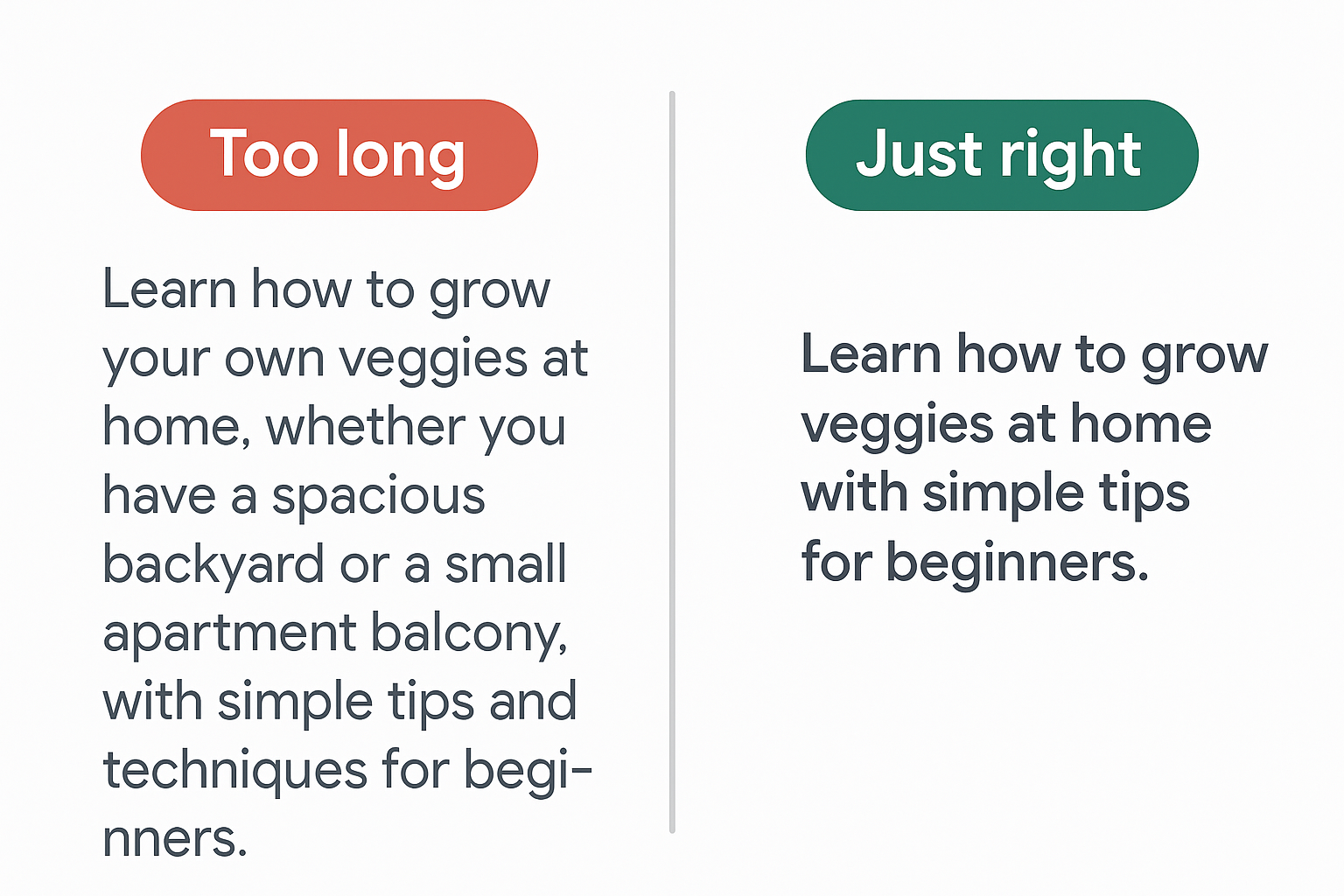 Too long

Learn how to grow your own veggies at home, whether you have a spacious backyard or a small apartment balcony, with simple tips and techniques for beginners.

Just right

Learn how to grow veggies at home with simple tips for beginners.